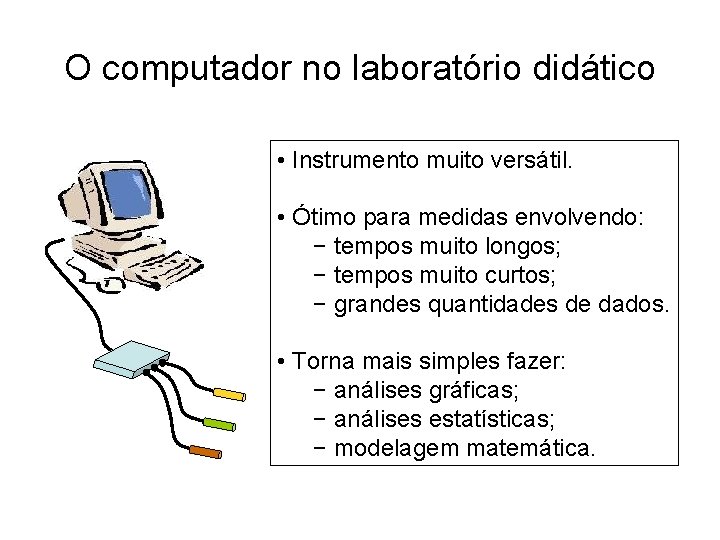 O computador no laboratório didático

• Instrumento muito versátil.

• Ótimo para medidas envolvendo:
− tempos muito longos;
− tempos muito curtos;
− grandes quantidades de dados.

• Torna mais simples fazer:
− análises gráficas;
− análises estatísticas;
− modelagem matemática.